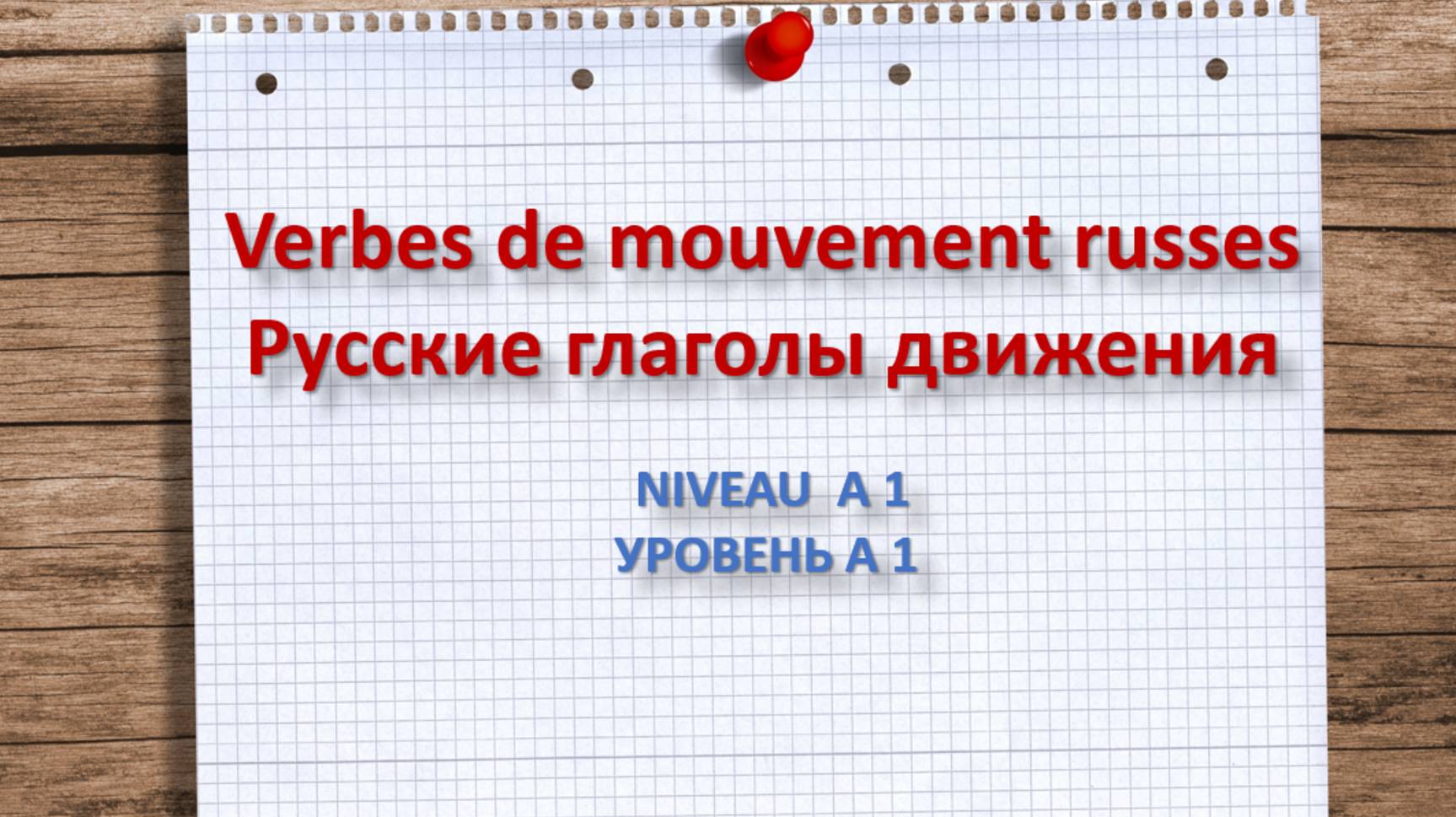 Verbes de mouvement russes
Русские глаголы движения

NIVEAU A 1
УРОВЕНЬ А 1